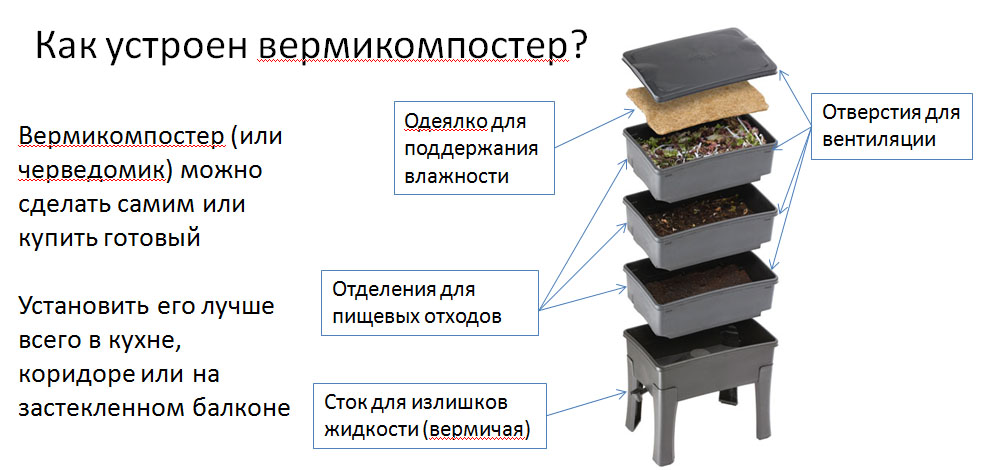 Как устроен вермикомпостер?

Вермикомпостер (или черведомик) можно сделать самим или купить готовый

Установить его лучше всего в кухне, коридоре или на застекленном балконе

Одеялко для поддержания влажности

Отверстия для вентиляции

Отделения для пищевых отходов

Сток для излишков жидкости (вермичая)